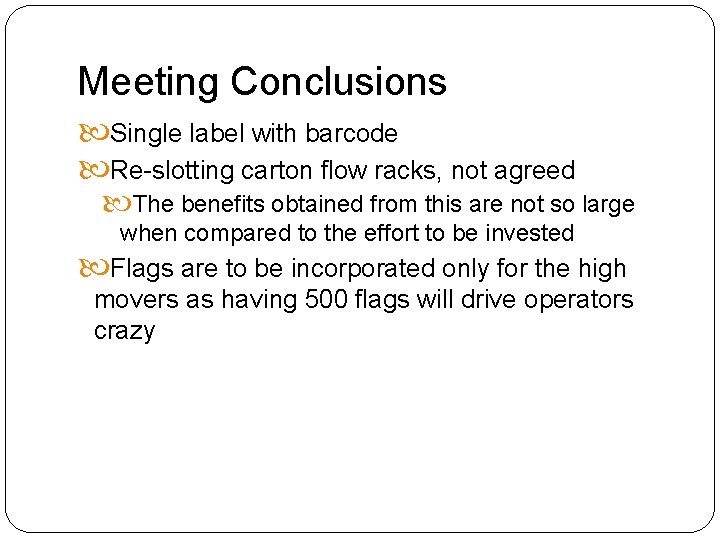 Meeting Conclusions

Single label with barcode

Re-slotting carton flow racks, not agreed

The benefits obtained from this are not so large when compared to the effort to be invested

Flags are to be incorporated only for the high movers as having 500 flags will drive operators crazy